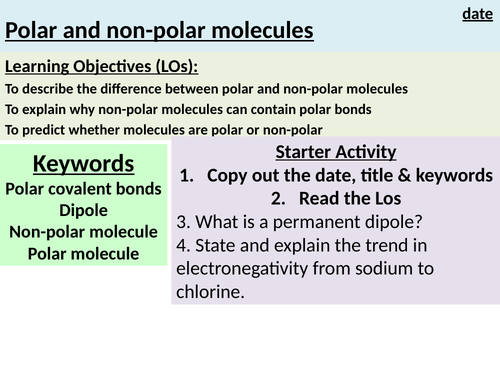 date

Polar and non-polar molecules

Learning Objectives (LOs):
To describe the difference between polar and non-polar molecules
To explain why non-polar molecules can contain polar bonds
To predict whether molecules are polar or non-polar

Keywords
Polar covalent bonds
Dipole
Non-polar molecule
Polar molecule

Starter Activity
1. Copy out the date, title & keywords
2. Read the Los
3. What is a permanent dipole?
4. State and explain the trend in electronegativity from sodium to chlorine.